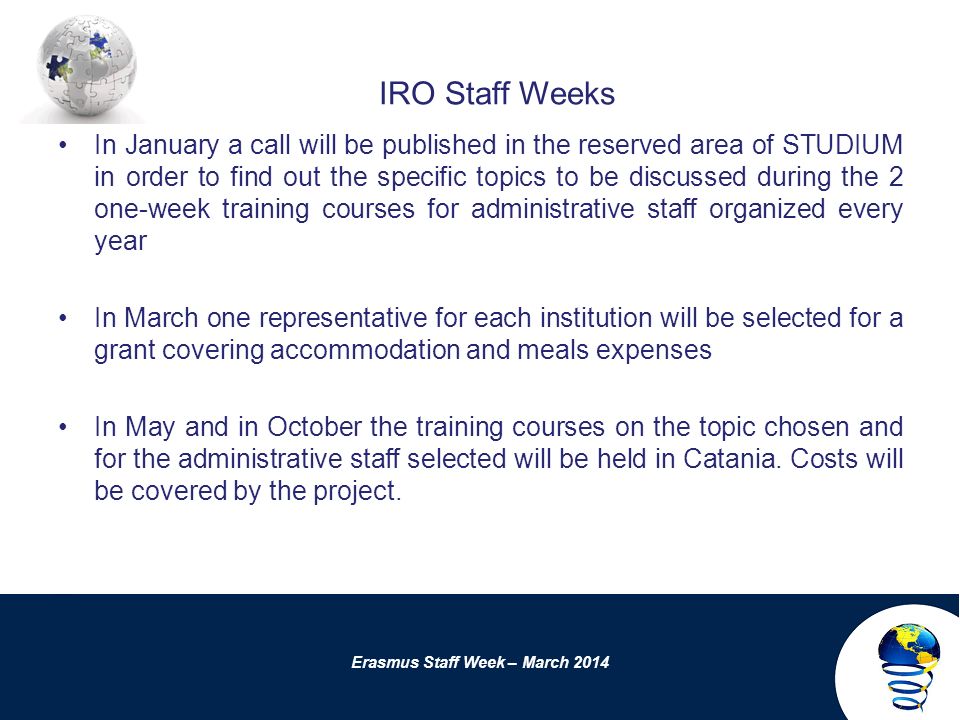 IRO Staff Weeks

• In January a call will be published in the reserved area of STUDIUM in order to find out the specific topics to be discussed during the 2 one-week training courses for administrative staff organized every year

• In March one representative for each institution will be selected for a grant covering accommodation and meals expenses

• In May and in October the training courses on the topic chosen and for the administrative staff selected will be held in Catania. Costs will be covered by the project.

Erasmus Staff Week – March 2014